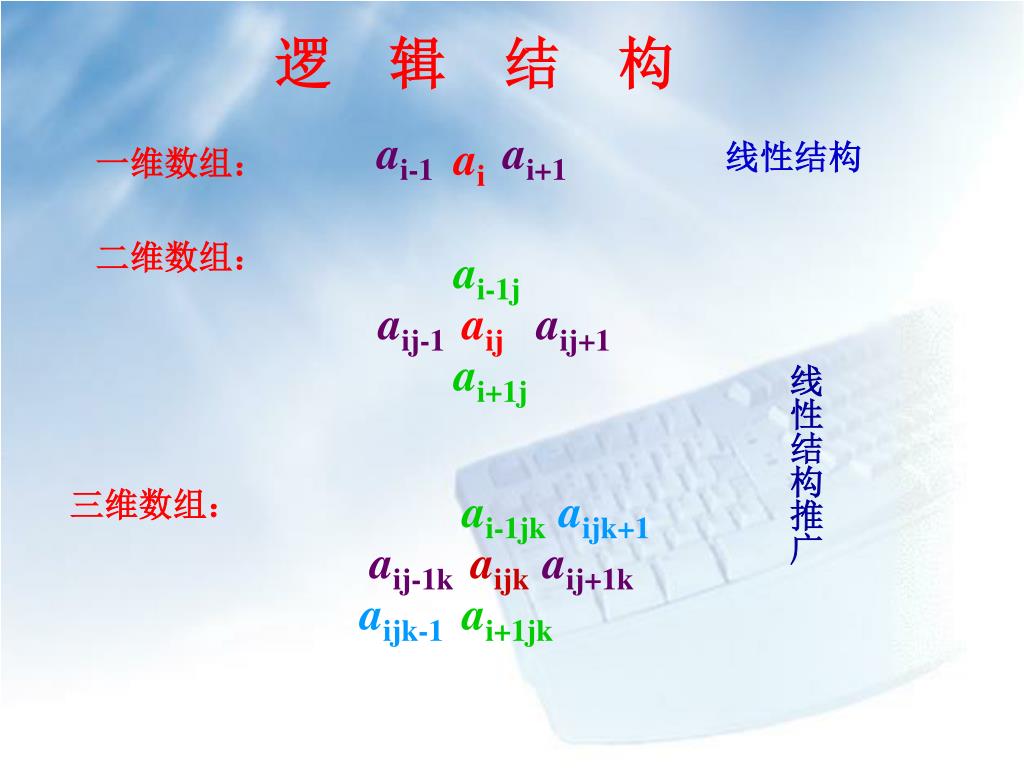 逻 辑 结 构

一维数组： $a_{i-1}$ $a_i$ $a_{i+1}$

线性结构

二维数组：

$a_{i-1j}$

$a_{ij-1}$ $a_{ij}$ $a_{ij+1}$

$a_{i+1j}$

线性结构推广

三维数组：

$a_{i-1jk}$ $a_{ijk+1}$

$a_{ij-1k}$ $a_{ijk}$ $a_{ij+1k}$

$a_{ijk-1}$ $a_{i+1jk}$